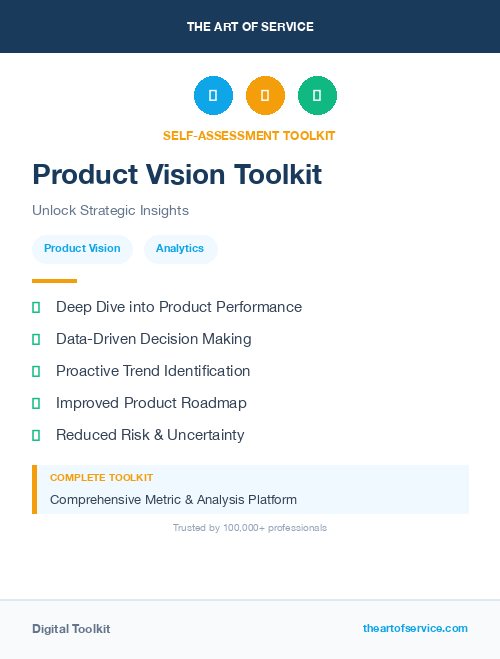 THE ART OF SERVICE

SELF-ASSESSMENT TOOLKIT

Product Vision Toolkit

Unlock Strategic Insights

Product Vision

Analytics

Deep Dive into Product Performance

Data-Driven Decision Making

Proactive Trend Identification

Improved Product Roadmap

Reduced Risk & Uncertainty

COMPLETE TOOLKIT

Comprehensive Metric & Analysis Platform

Trusted by 100,000+ professionals

Digital Toolkit

theartofservice.com